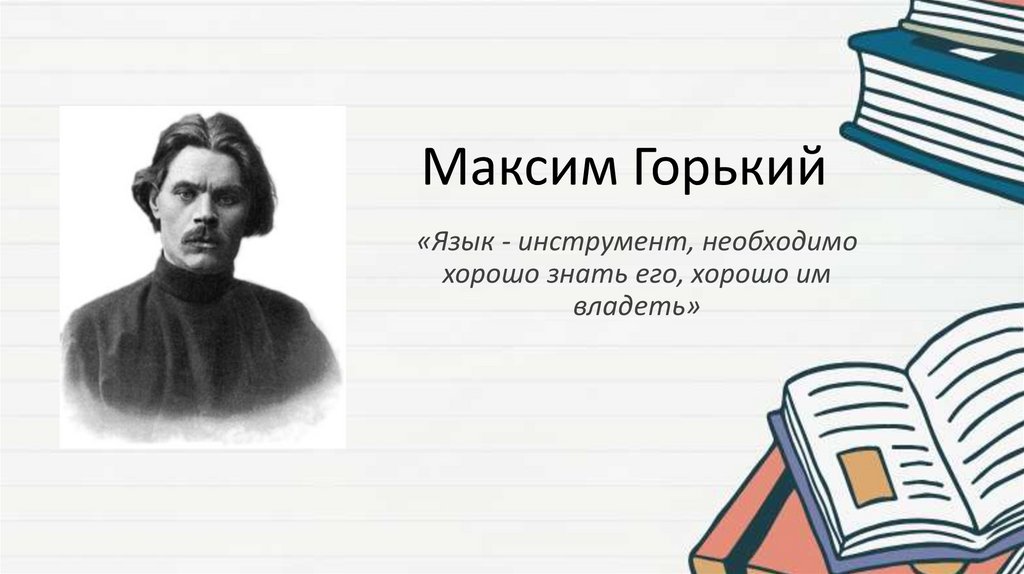 Максим Горький

«Язык - инструмент, необходимо хорошо знать его, хорошо им владеть»